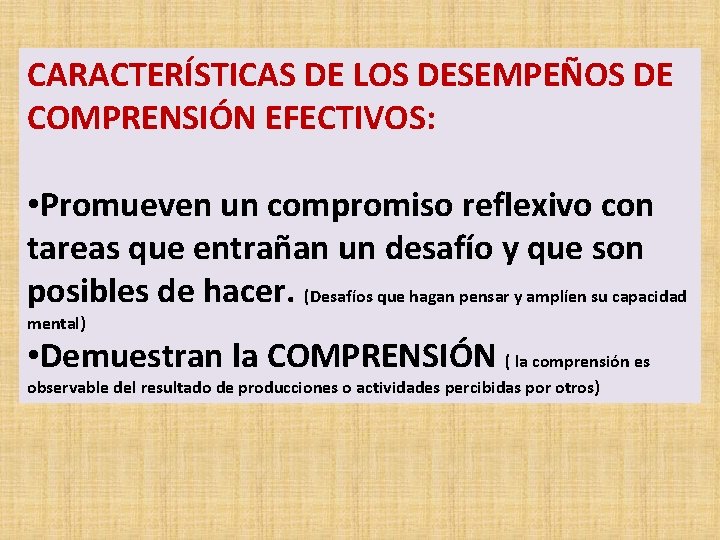 CARACTERÍSTICAS DE LOS DESEMPEÑOS DE COMPRENSIÓN EFECTIVOS:

•Promueven un compromiso reflexivo con tareas que entrañan un desafío y que son posibles de hacer. (Desafíos que hagan pensar y amplíen su capacidad mental)
•Demuestran la COMPRENSIÓN ( la comprensión es observable del resultado de producciones o actividades percibidas por otros)